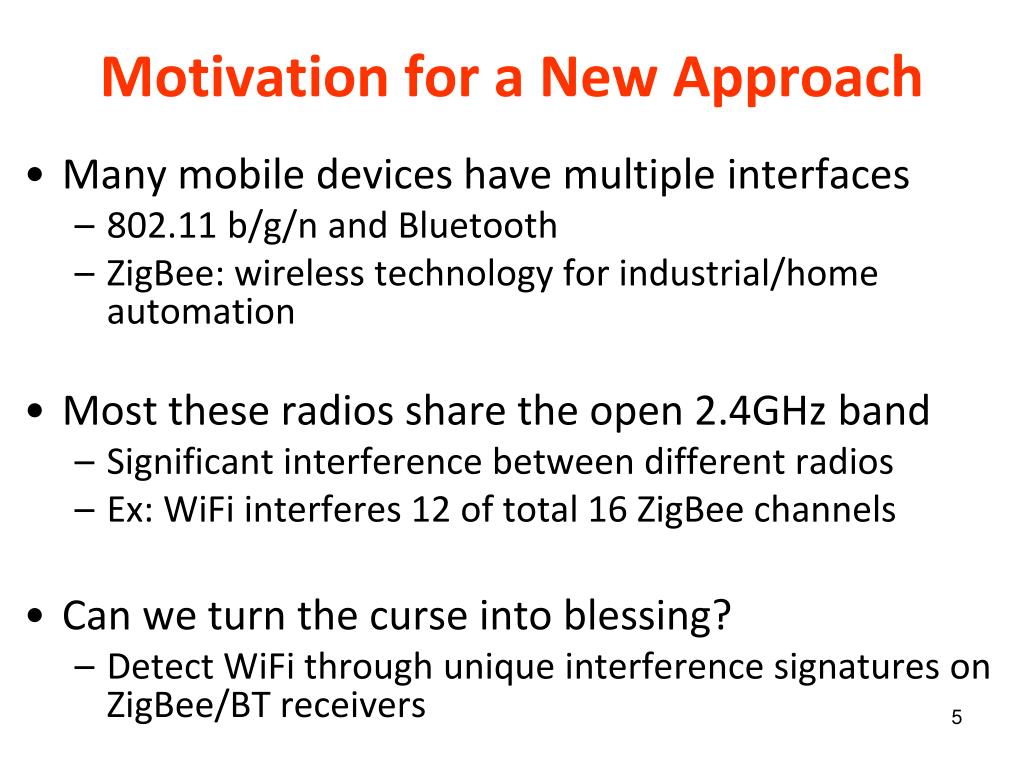 Motivation for a New Approach

• Many mobile devices have multiple interfaces
– 802.11 b/g/n and Bluetooth
– ZigBee: wireless technology for industrial/home automation

• Most these radios share the open 2.4GHz band
– Significant interference between different radios
– Ex: WiFi interferes 12 of total 16 ZigBee channels

• Can we turn the curse into blessing?
– Detect WiFi through unique interference signatures on ZigBee/BT receivers

5